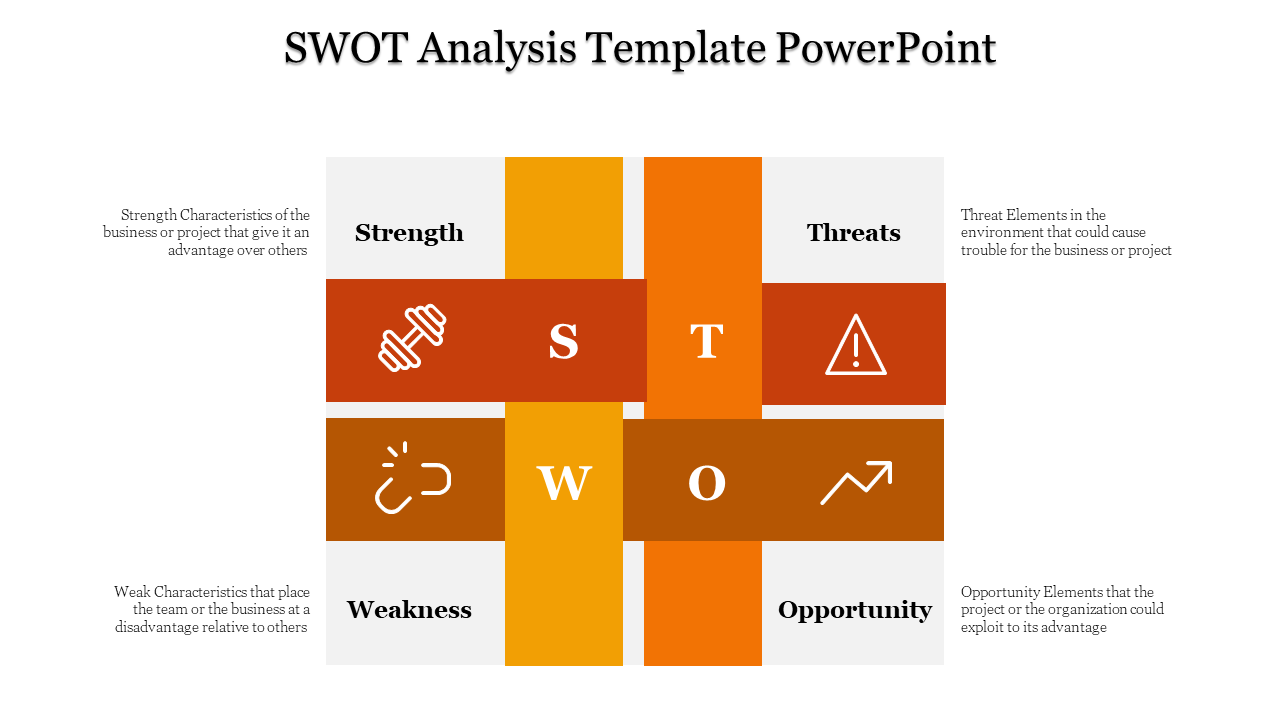 SWOT Analysis Template PowerPoint

Strength Characteristics of the business or project that give it an advantage over others

Strength

Threats

Threat Elements in the environment that could cause trouble for the business or project

S

T

W

O

Weak Characteristics that place the team or the business at a disadvantage relative to others

Weakness

Opportunity

Opportunity Elements that the project or the organization could exploit to its advantage